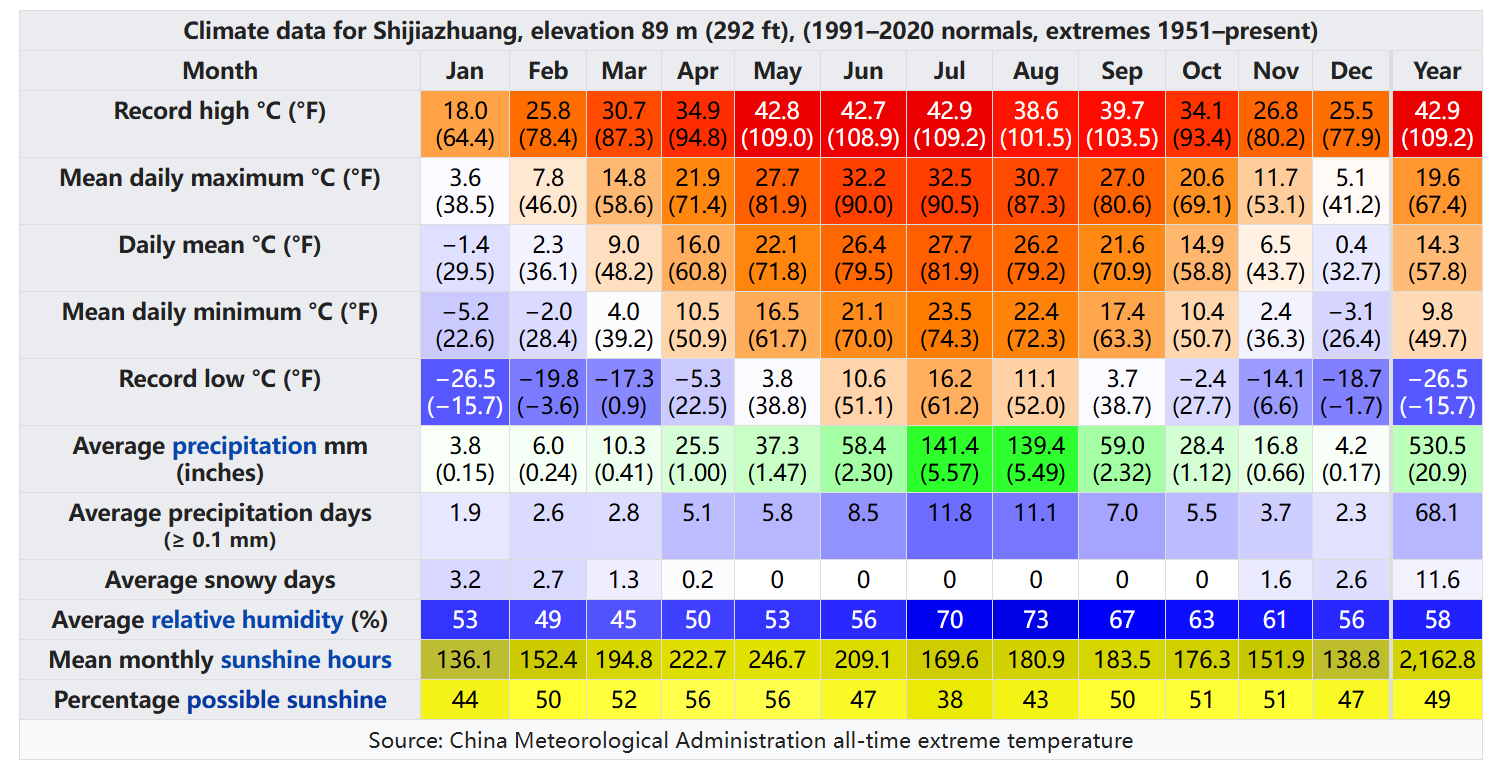 Climate data for Shijiazhuang, elevation 89 m (292 ft), (1991–2020 normals, extremes 1951–present)

| Month | Jan | Feb | Mar | Apr | May | Jun | Jul | Aug | Sep | Oct | Nov | Dec | Year |
|---|---|---|---|---|---|---|---|---|---|---|---|---|---|
| Record high °C (°F) | 18.0 (64.4) | 25.8 (78.4) | 30.7 (87.3) | 34.9 (94.8) | 42.8 (109.0) | 42.7 (108.9) | 42.9 (109.2) | 38.6 (101.5) | 39.7 (103.5) | 34.1 (93.4) | 26.8 (80.2) | 25.5 (77.9) | 42.9 (109.2) |
| Mean daily maximum °C (°F) | 3.6 (38.5) | 7.8 (46.0) | 14.8 (58.6) | 21.9 (71.4) | 27.7 (81.9) | 32.2 (90.0) | 32.5 (90.5) | 30.7 (87.3) | 27.0 (80.6) | 20.6 (69.1) | 11.7 (53.1) | 5.1 (41.2) | 19.6 (67.4) |
| Daily mean °C (°F) | −1.4 (29.5) | 2.3 (36.1) | 9.0 (48.2) | 16.0 (60.8) | 22.1 (71.8) | 26.4 (79.5) | 27.7 (81.9) | 26.2 (79.2) | 21.6 (70.9) | 14.9 (58.8) | 6.5 (43.7) | 0.4 (32.7) | 14.3 (57.8) |
| Mean daily minimum °C (°F) | −5.2 (22.6) | −2.0 (28.4) | 4.0 (39.2) | 10.5 (50.9) | 16.5 (61.7) | 21.1 (70.0) | 23.5 (74.3) | 22.4 (72.3) | 17.4 (63.3) | 10.4 (50.7) | 2.4 (36.3) | −3.1 (26.4) | 9.8 (49.7) |
| Record low °C (°F) | −26.5 (−15.7) | −19.8 (−3.6) | −17.3 (0.9) | −5.3 (22.5) | 3.8 (38.8) | 10.6 (51.1) | 16.2 (61.2) | 11.1 (52.0) | 3.7 (38.7) | −2.4 (27.7) | −14.1 (6.6) | −18.7 (−1.7) | −26.5 (−15.7) |
| Average precipitation mm (inches) | 3.8 (0.15) | 6.0 (0.24) | 10.3 (0.41) | 25.5 (1.00) | 37.3 (1.47) | 58.4 (2.30) | 141.4 (5.57) | 139.4 (5.49) | 59.0 (2.32) | 28.4 (1.12) | 16.8 (0.66) | 4.2 (0.17) | 530.5 (20.9) |
| Average precipitation days (≥ 0.1 mm) | 1.9 | 2.6 | 2.8 | 5.1 | 5.8 | 8.5 | 11.8 | 11.1 | 7.0 | 5.5 | 3.7 | 2.3 | 68.1 |
| Average snowy days | 3.2 | 2.7 | 1.3 | 0.2 | 0 | 0 | 0 | 0 | 0 | 0 | 1.6 | 2.6 | 11.6 |
| Average relative humidity (%) | 53 | 49 | 45 | 50 | 53 | 56 | 70 | 73 | 67 | 63 | 61 | 56 | 58 |
| Mean monthly sunshine hours | 136.1 | 152.4 | 194.8 | 222.7 | 246.7 | 209.1 | 169.6 | 180.9 | 183.5 | 176.3 | 151.9 | 138.8 | 2,162.8 |
| Percentage possible sunshine | 44 | 50 | 52 | 56 | 56 | 47 | 38 | 43 | 50 | 51 | 51 | 47 | 49 |

Source: China Meteorological Administration all-time extreme temperature